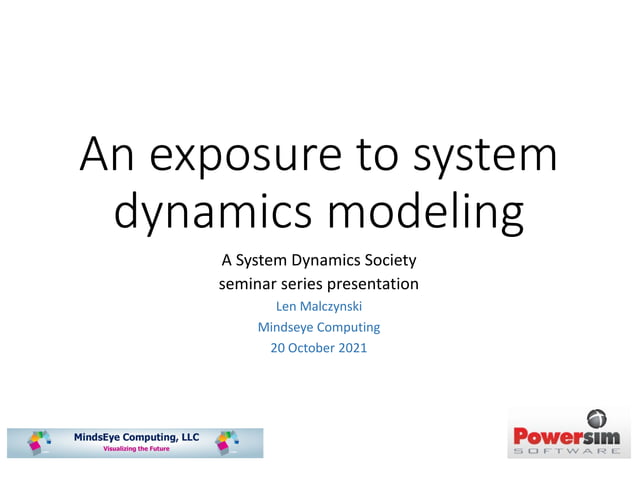 An exposure to system dynamics modeling

A System Dynamics Society seminar series presentation

Len Malczynski

Mindseye Computing

20 October 2021

MindsEye Computing, LLC
Visualizing the Future

Powersim
SOFTWARE